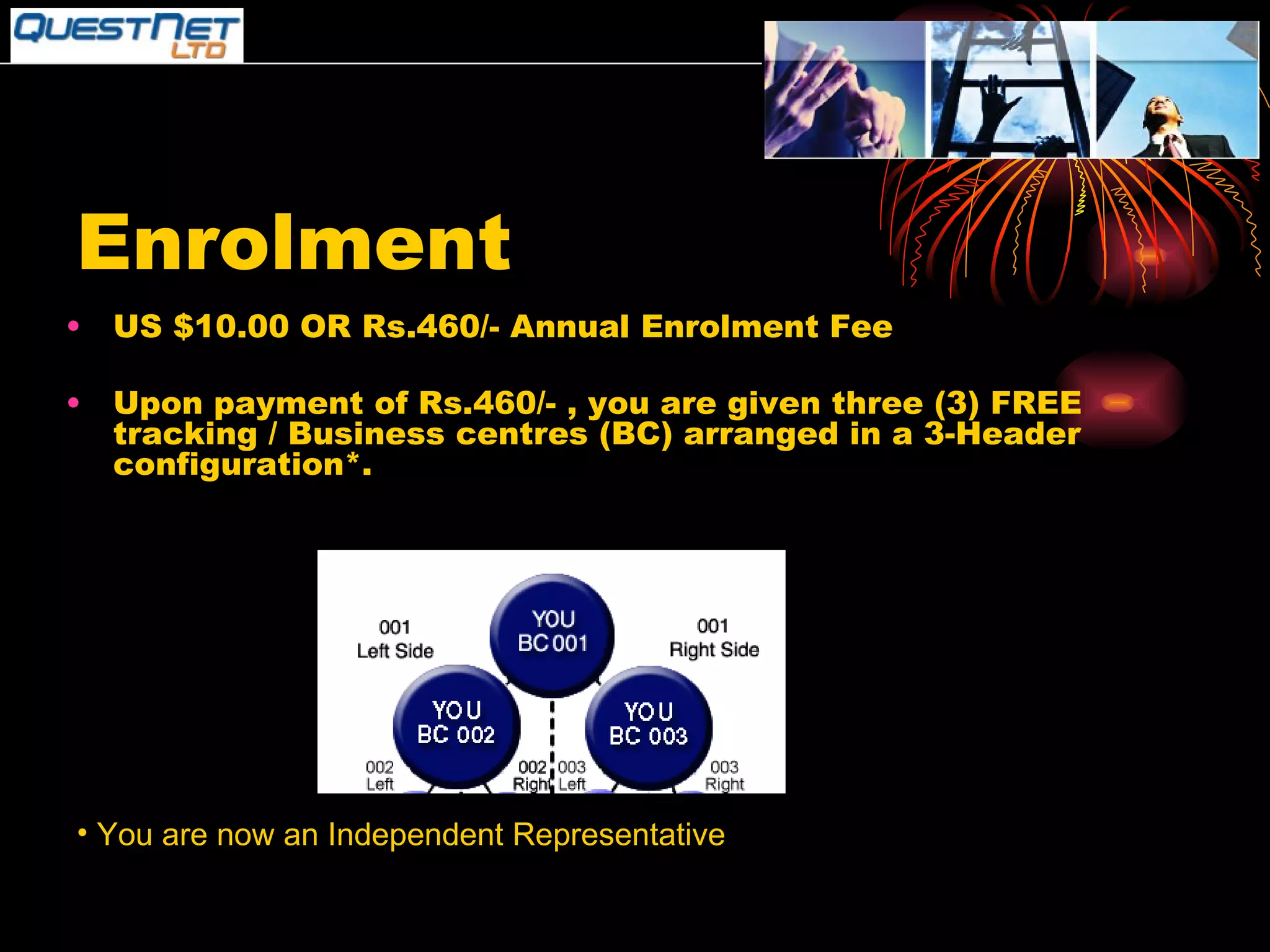 QUESTNET LTD

Enrolment

• US $10.00 OR Rs.460/- Annual Enrolment Fee

• Upon payment of Rs.460/- , you are given three (3) FREE tracking / Business centres (BC) arranged in a 3-Header configuration*.

001
Left Side

YOU
BC 001

001
Right Side

YOU
BC 002

YOU
BC 003

002
Left

002
Right

003
Left

003
Right

• You are now an Independent Representative